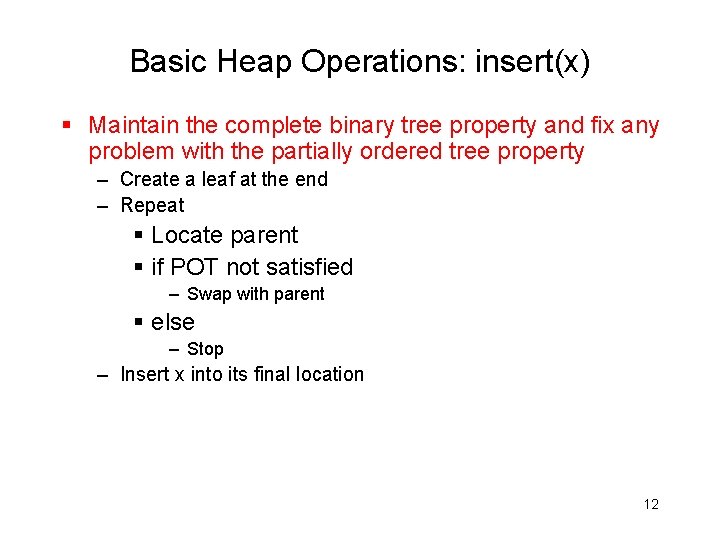 Basic Heap Operations: insert(x)

▪ Maintain the complete binary tree property and fix any problem with the partially ordered tree property

– Create a leaf at the end

– Repeat

▪ Locate parent

▪ if POT not satisfied

– Swap with parent

▪ else

– Stop

– Insert x into its final location

12